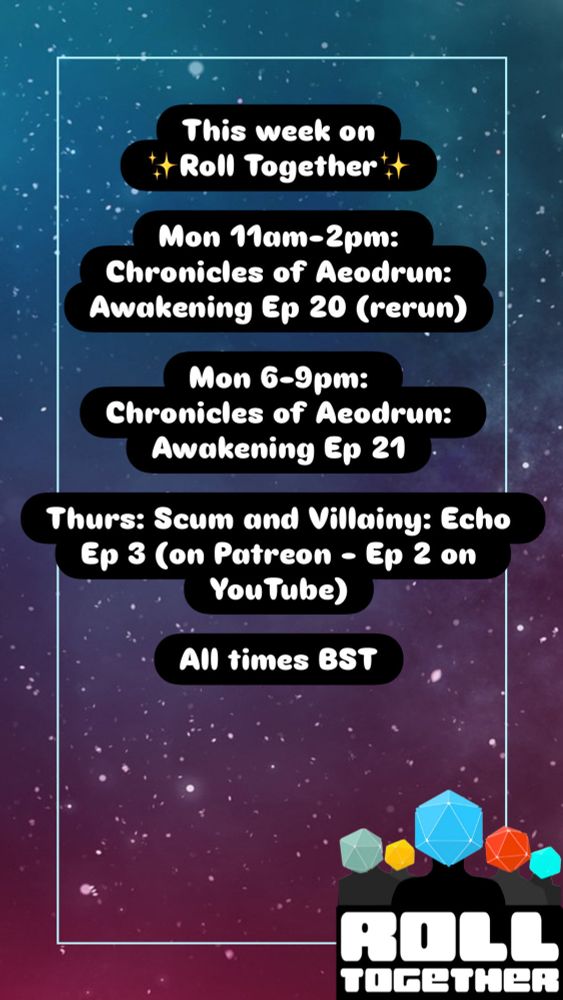 This week on
✨Roll Together✨

Mon 11am-2pm:
Chronicles of Aeodrun:
Awakening Ep 20 (rerun)

Mon 6-9pm:
Chronicles of Aeodrun:
Awakening Ep 21

Thurs: Scum and Villainy: Echo
Ep 3 (on Patreon - Ep 2 on
YouTube)

All times BST

ROLL
TOGETHER